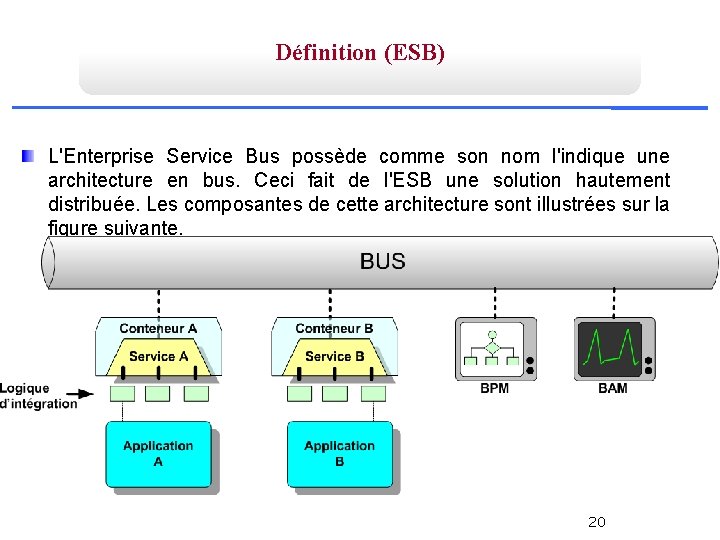 Définition (ESB)

L'Enterprise Service Bus possède comme son nom l'indique une architecture en bus. Ceci fait de l'ESB une solution hautement distribuée. Les composantes de cette architecture sont illustrées sur la figure suivante.

BUS

Conteneur A

Service A

Conteneur B

Service B

BPM

BAM

Logique d'intégration

Application A

Application B

20